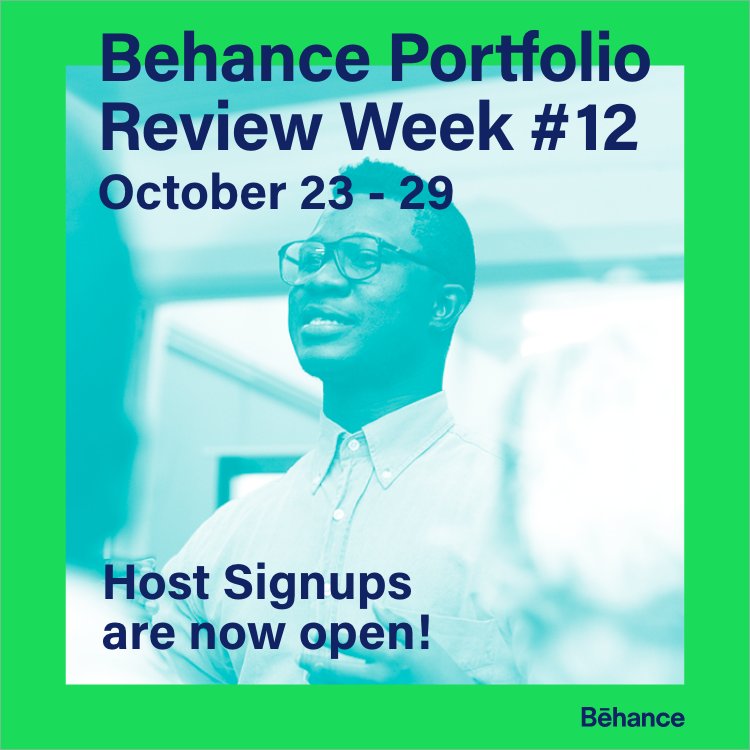 Behance Portfolio Review Week #12
October 23 - 29

Host Signups are now open!

Bēhance